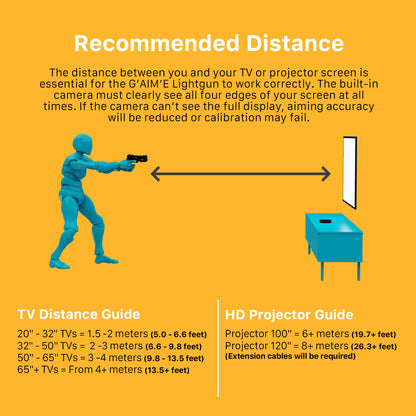 Recommended Distance

The distance between you and your TV or projector screen is essential for the G'AIM'E Lightgun to work correctly. The built-in camera must clearly see all four edges of your screen at all times. If the camera can't see the full display, aiming accuracy will be reduced or calibration may fail.

TV Distance Guide

20" - 32" TVs = 1.5 -2 meters (5.0 - 6.6 feet)
32" - 50" TVs = 2 -3 meters (6.6 - 9.8 feet)
50" - 65" TVs = 3 -4 meters (9.8 - 13.5 feet)
65"+ TVs = From 4+ meters (13.5+ feet)

HD Projector Guide

Projector 100" = 6+ meters (19.7+ feet)
Projector 120" = 8+ meters (26.3+ feet)
(Extension cables will be required)